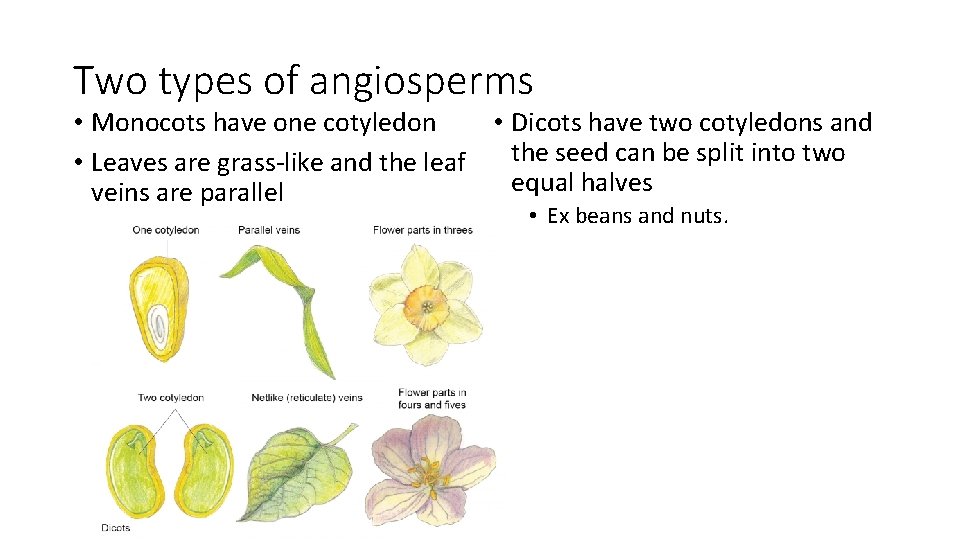 Two types of angiosperms

• Monocots have one cotyledon
• Leaves are grass-like and the leaf veins are parallel

One cotyledon
Parallel veins
Flower parts in threes

Two cotyledon
Netlike (reticulate) veins
Flower parts in fours and fives

Dicots

• Dicots have two cotyledons and the seed can be split into two equal halves
• Ex beans and nuts.